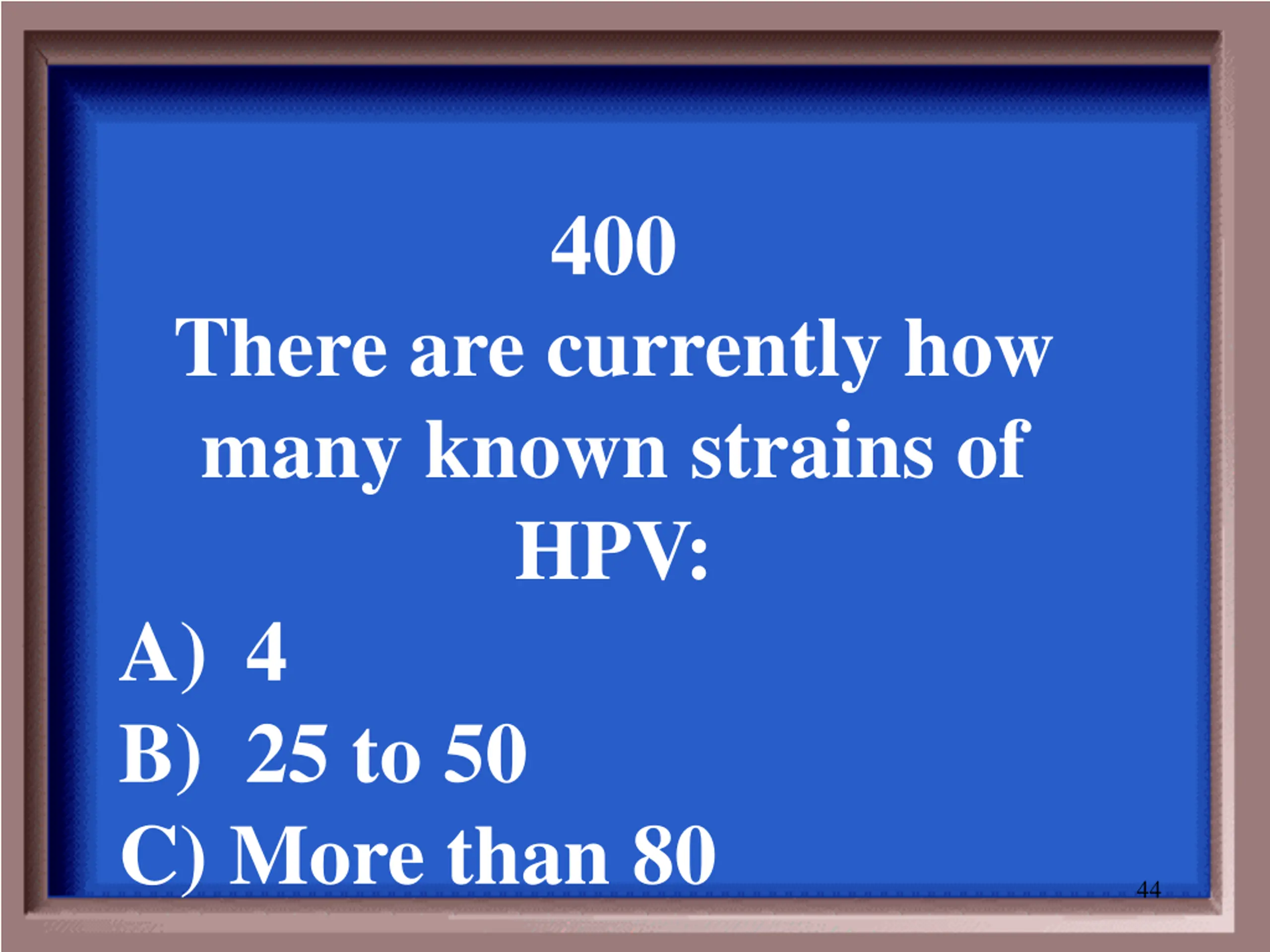 400
There are currently how many known strains of HPV:

A) 4
B) 25 to 50
C) More than 80

44